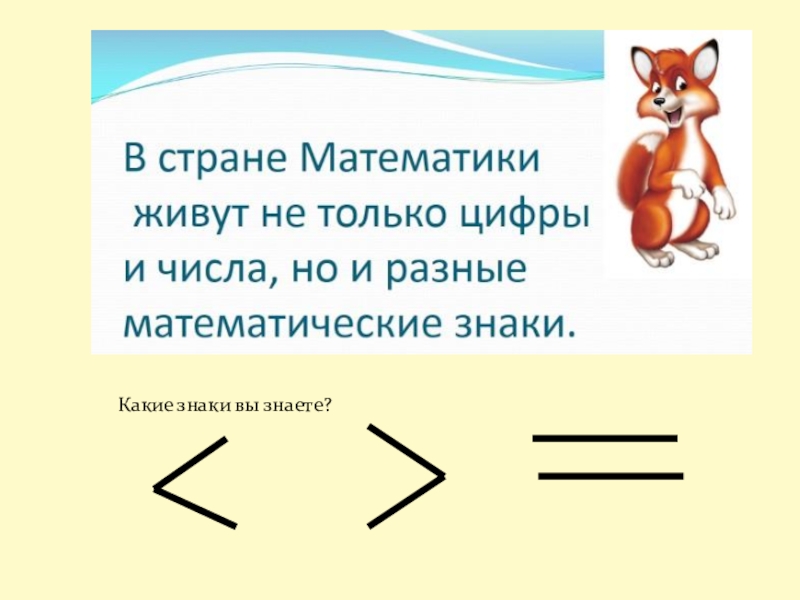 В стране Математики живут не только цифры и числа, но и разные математические знаки.

Какие знаки вы знаете?

$<$ $>$ $=$